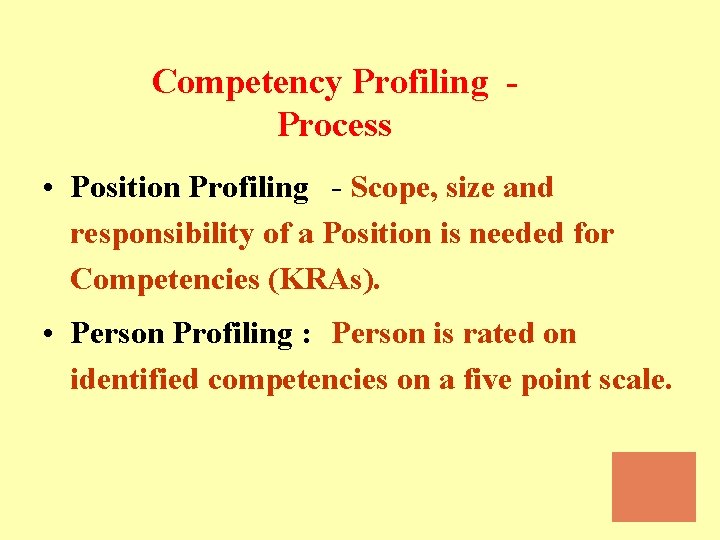 Competency Profiling -
Process

• Position Profiling - Scope, size and responsibility of a Position is needed for Competencies (KRAs).

• Person Profiling : Person is rated on identified competencies on a five point scale.